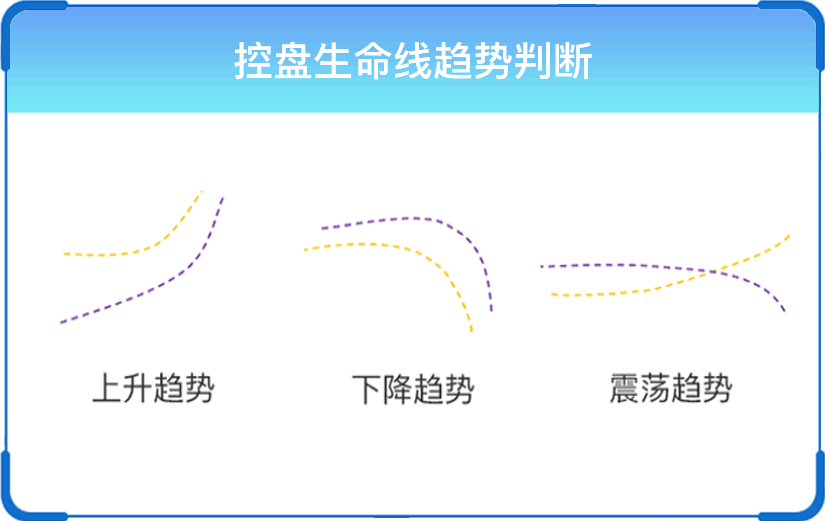 控盘生命线趋势判断

上升趋势

下降趋势

震荡趋势